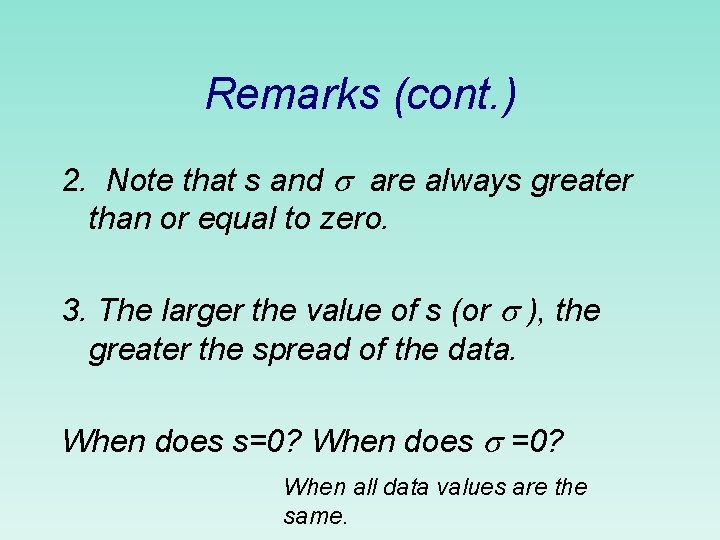 Remarks (cont.)

2. Note that s and $\sigma$ are always greater than or equal to zero.

3. The larger the value of s (or $\sigma$), the greater the spread of the data.

When does s=0? When does $\sigma$ =0?

When all data values are the same.